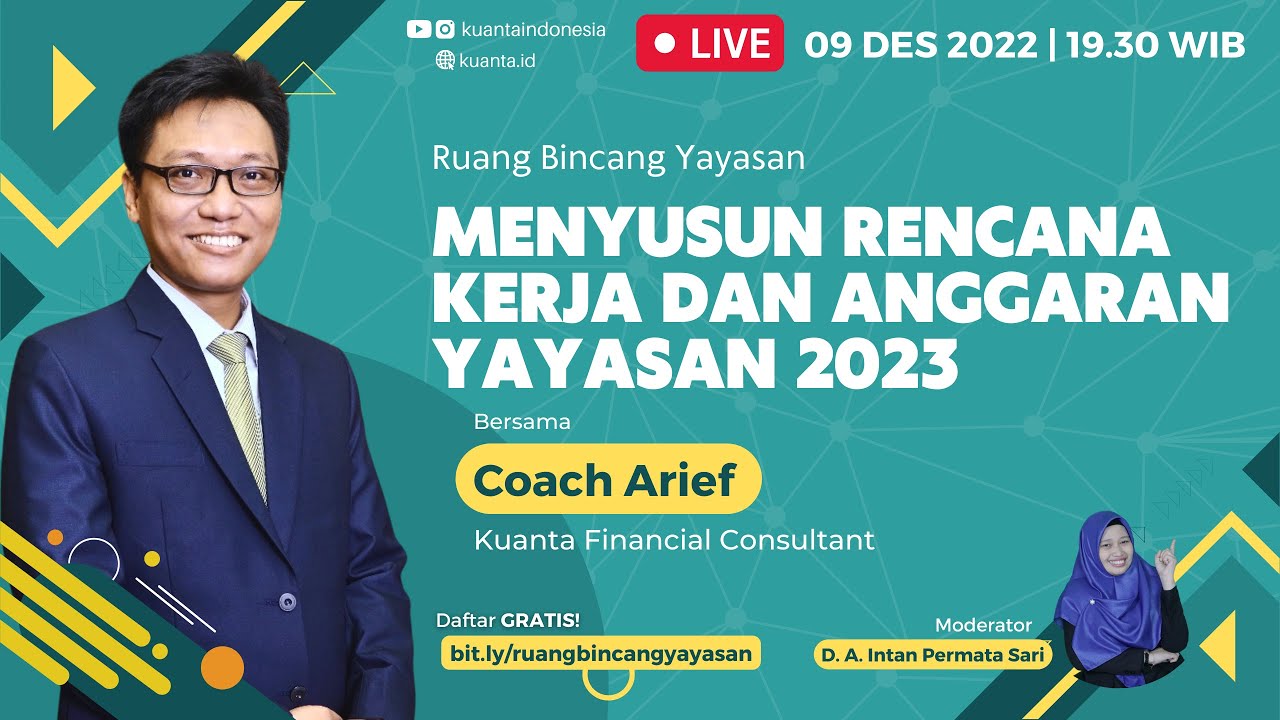 kuantaindonesia
kuanta.id

LIVE

09 DES 2022 | 19.30 WIB

Ruang Bincang Yayasan

MENYUSUN RENCANA KERJA DAN ANGGARAN YAYASAN 2023

Bersama

Coach Arief

Kuanta Financial Consultant

Daftar GRATIS!
bit.ly/ruangbincangyayasan

Moderator
D. A. Intan Permata Sari